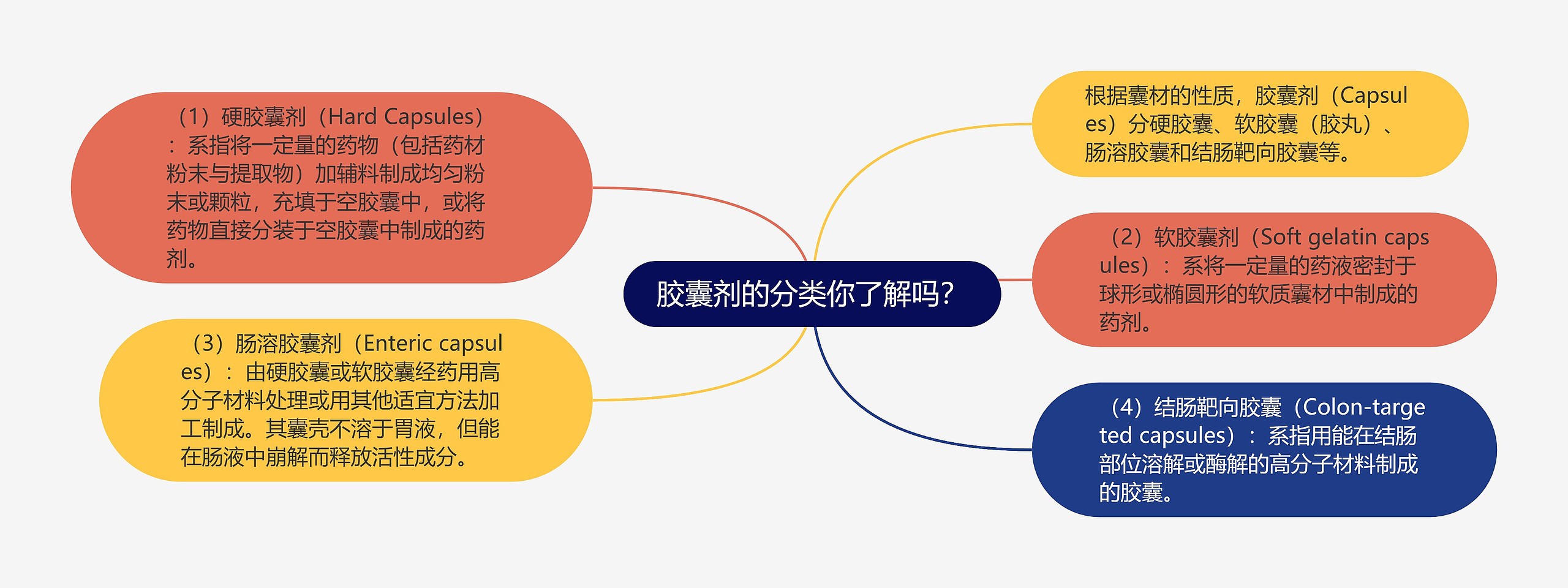 胶囊剂的分类你了解吗？

根据囊材的性质，胶囊剂（Capsules）分硬胶囊、软胶囊（胶丸）、肠溶胶囊和结肠靶向胶囊等。

（1）硬胶囊剂（Hard Capsules）：系指将一定量的药物（包括药材粉末与提取物）加辅料制成均匀粉末或颗粒，充填于空胶囊中，或将药物直接分装于空胶囊中制成的药剂。

（2）软胶囊剂（Soft gelatin capsules）：系将一定量的药液密封于球形或椭圆形的软质囊材中制成的药剂。

（3）肠溶胶囊剂（Enteric capsules）：由硬胶囊或软胶囊经药用高分子材料处理或用其他适宜方法加工制成。其囊壳不溶于胃液，但能在肠液中崩解而释放活性成分。

（4）结肠靶向胶囊（Colon-targeted capsules）：系指用能在结肠部位溶解或酶解的高分子材料制成的胶囊。